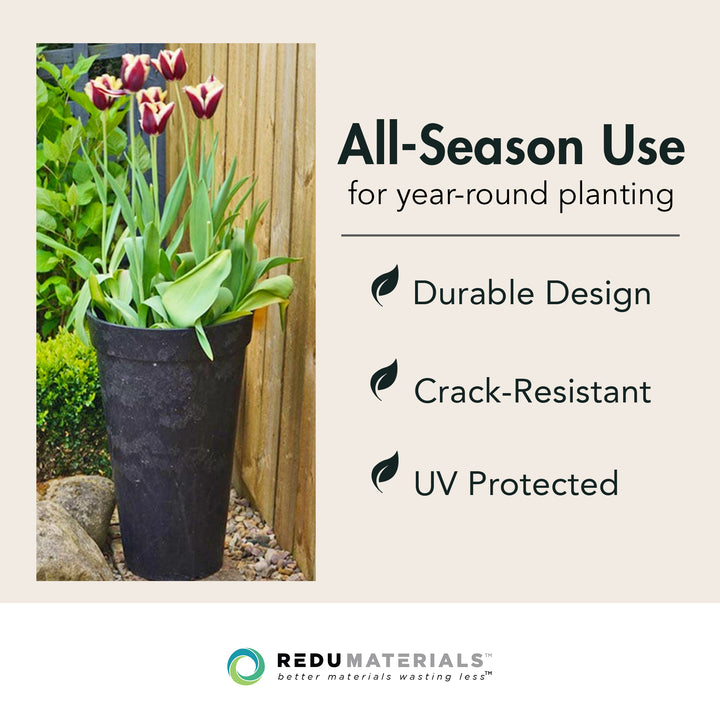 All-Season Use
for year-round planting

Durable Design

Crack-Resistant

UV Protected

REDUMATERIALS™
better materials wasting less™